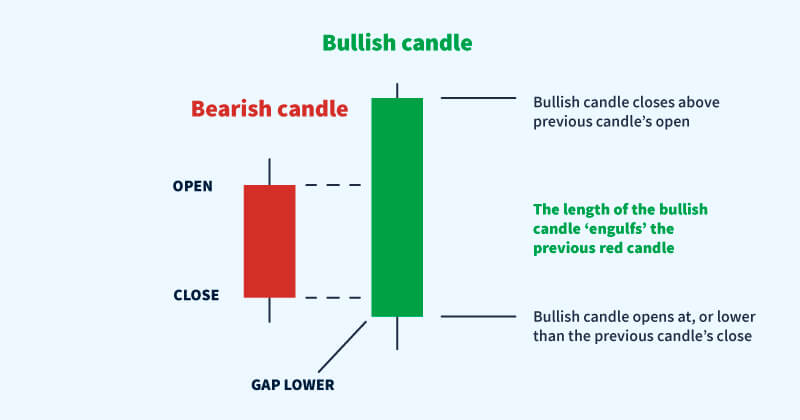 Bullish candle

Bearish candle

OPEN

CLOSE

GAP LOWER

Bullish candle closes above previous candle's open

The length of the bullish candle 'engulfs' the previous red candle

Bullish candle opens at, or lower than the previous candle's close